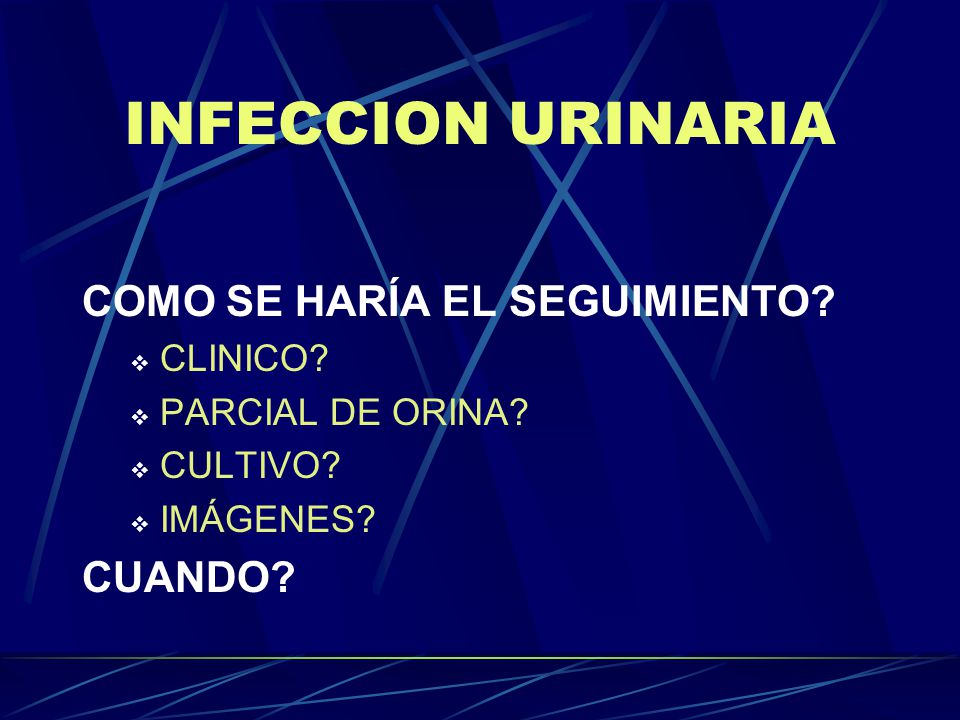 INFECCION URINARIA

COMO SE HARÍA EL SEGUIMIENTO?

❖ CLINICO?
❖ PARCIAL DE ORINA?
❖ CULTIVO?
❖ IMÁGENES?

CUANDO?